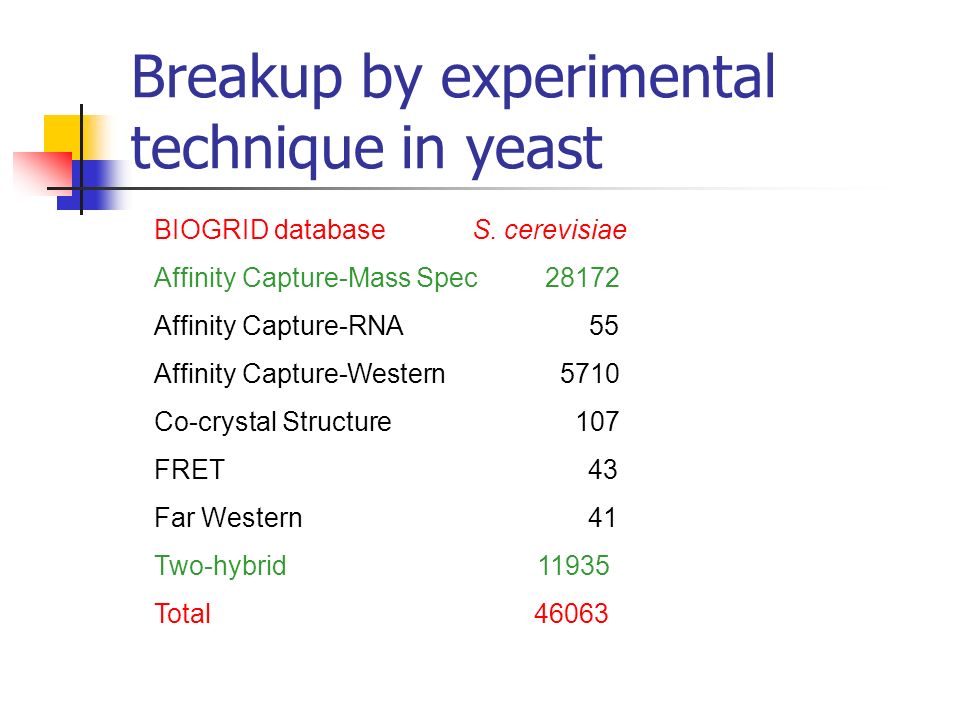 Breakup by experimental technique in yeast

| BIOGRID database | S. cerevisiae |
|---|---|
| Affinity Capture-Mass Spec | 28172 |
| Affinity Capture-RNA | 55 |
| Affinity Capture-Western | 5710 |
| Co-crystal Structure | 107 |
| FRET | 43 |
| Far Western | 41 |
| Two-hybrid | 11935 |
| Total | 46063 |